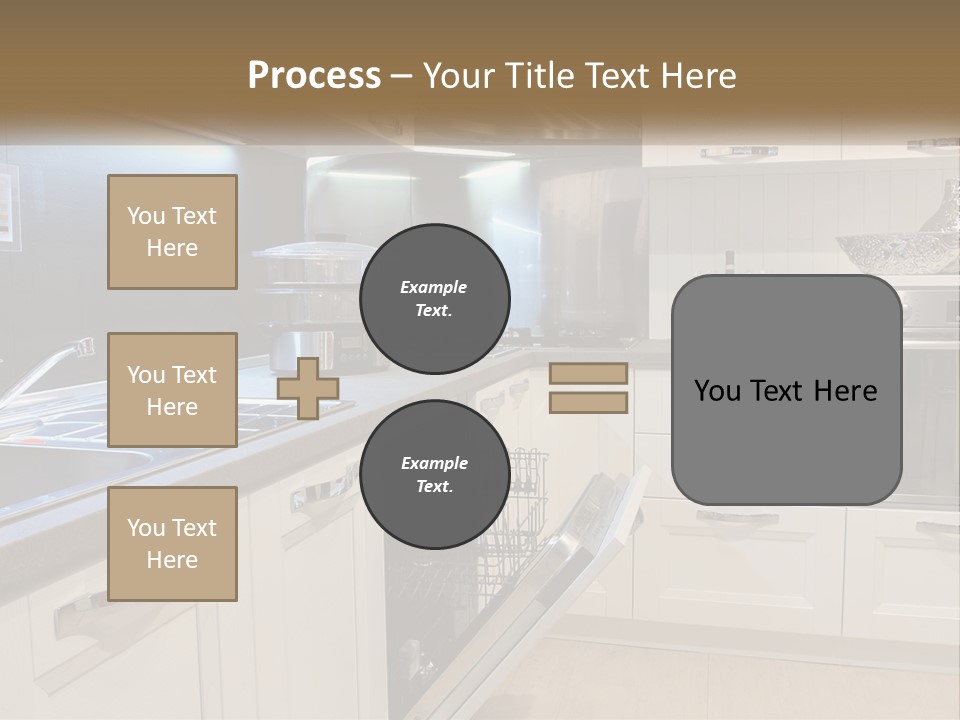 Process – Your Title Text Here

You Text Here

You Text Here

You Text Here

Example Text.

Example Text.

You Text Here